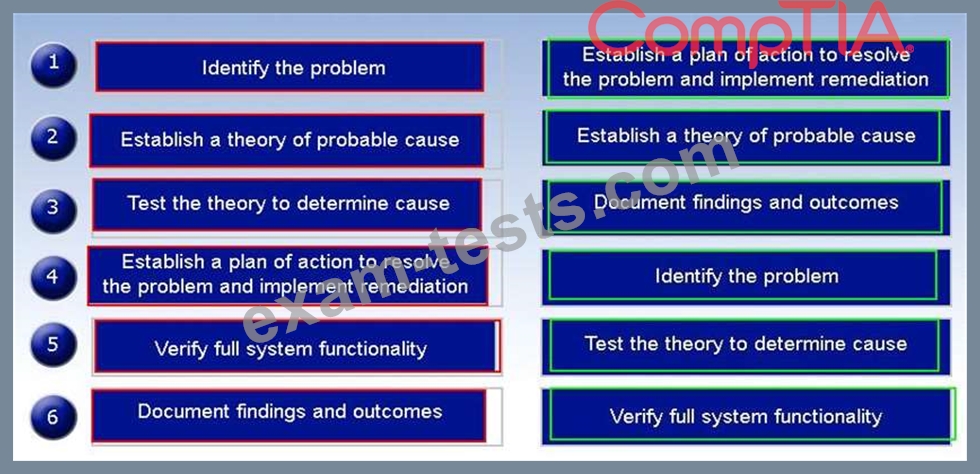 CompTIA

exam-tests.com

1
Identify the problem

2
Establish a theory of probable cause

3
Test the theory to determine cause

4
Establish a plan of action to resolve the problem and implement remediation

5
Verify full system functionality

6
Document findings and outcomes

Establish a plan of action to resolve the problem and implement remediation

Establish a theory of probable cause

Document findings and outcomes

Identify the problem

Test the theory to determine cause

Verify full system functionality